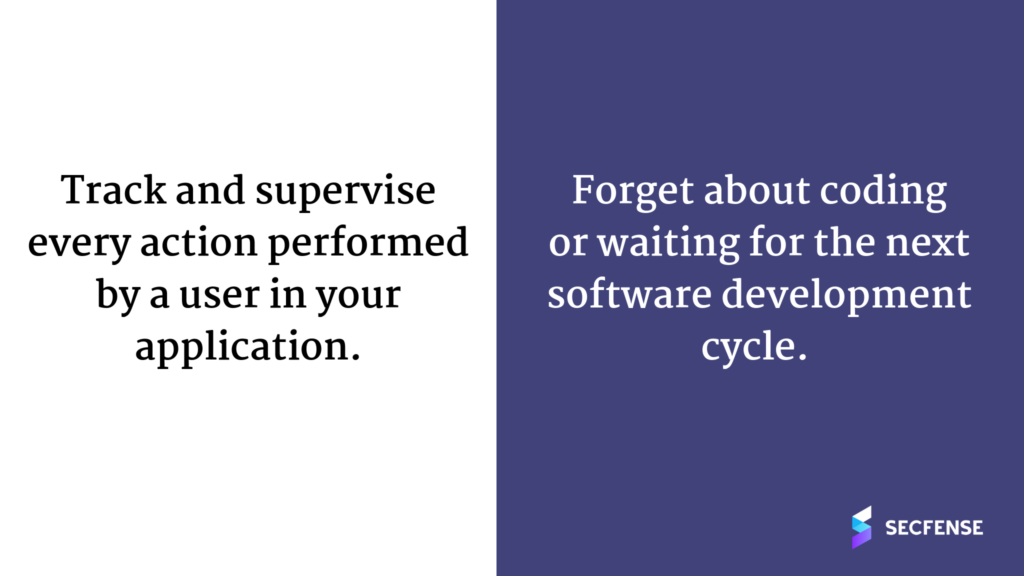 Track and supervise every action performed by a user in your application.

Forget about coding or waiting for the next software development cycle.

SECFENSE